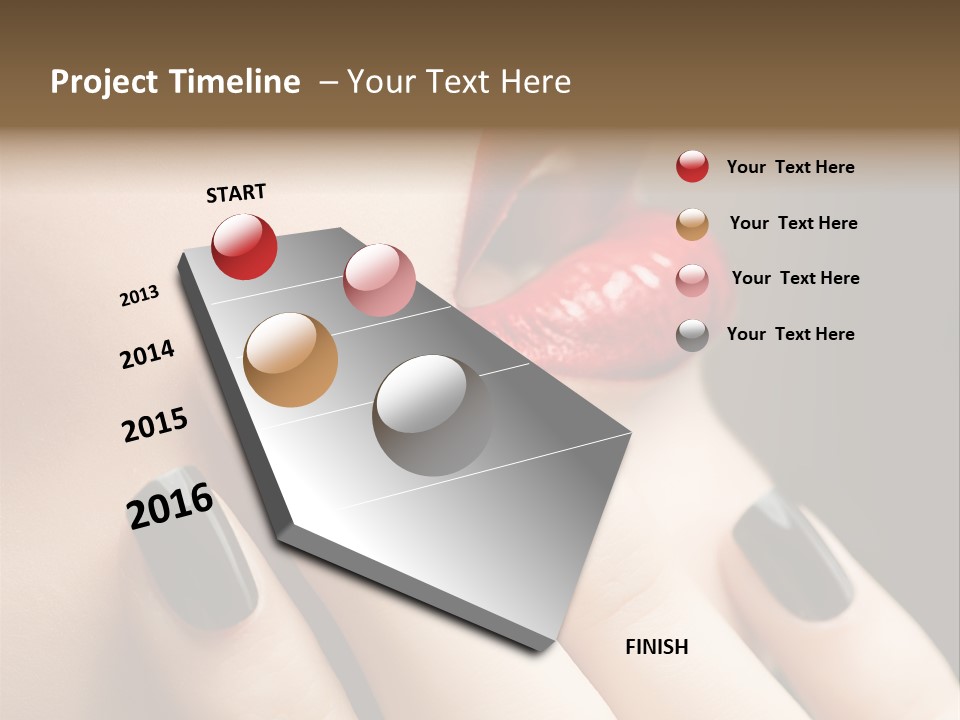 Project Timeline – Your Text Here

START

2013

2014

2015

2016

FINISH

Your Text Here

Your Text Here

Your Text Here

Your Text Here